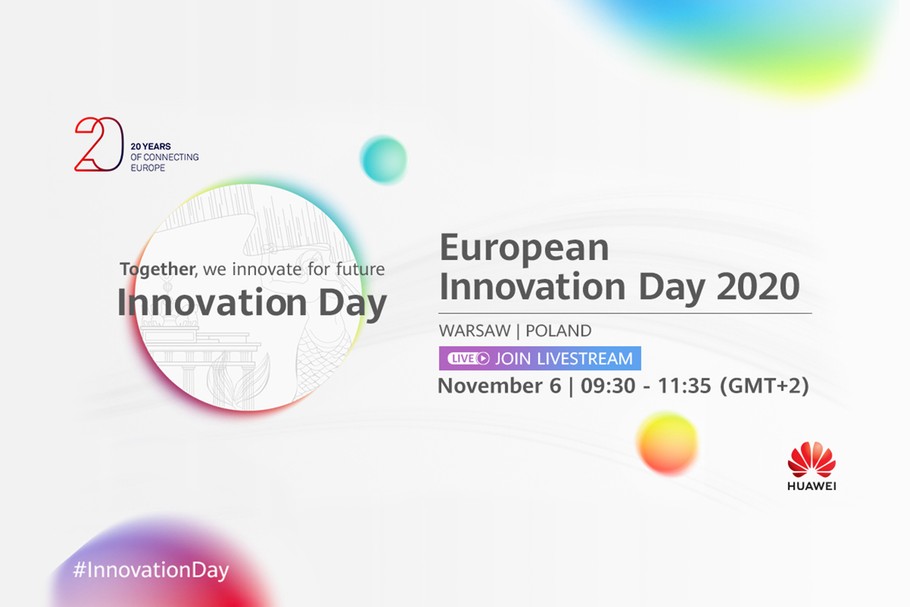 20

20 YEARS
OF CONNECTING
EUROPE

Together, we innovate for future
Innovation Day

European
Innovation Day 2020

WARSAW | POLAND

LIVE JOIN LIVESTREAM

November 6 | 09:30 - 11:35 (GMT+2)

HUAWEI

#InnovationDay